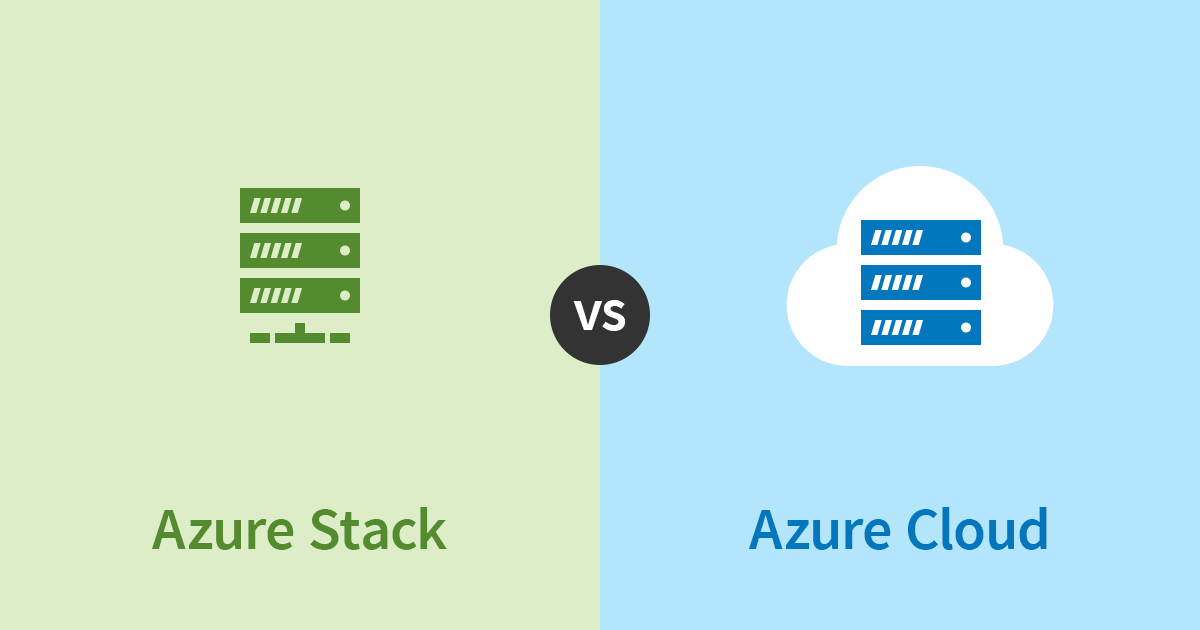 VS

Azure Stack

Azure Cloud